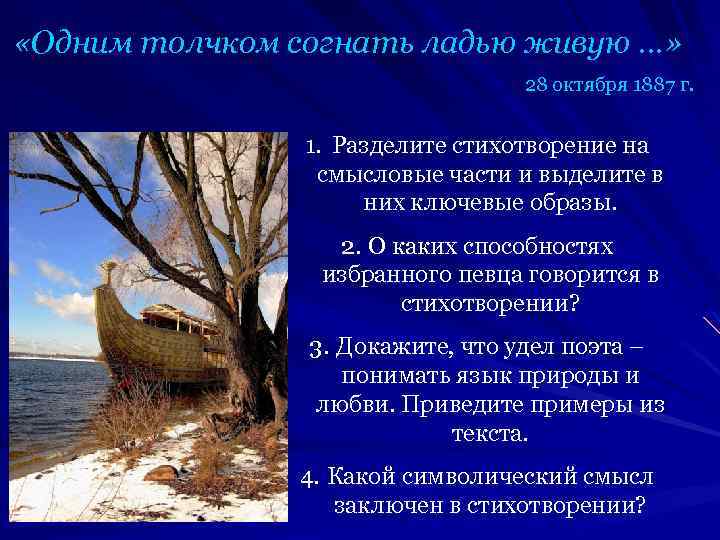 «Одним толчком согнать ладью живую …»

28 октября 1887 г.

1. Разделите стихотворение на смысловые части и выделите в них ключевые образы.

2. О каких способностях избранного певца говорится в стихотворении?

3. Докажите, что удел поэта – понимать язык природы и любви. Приведите примеры из текста.

4. Какой символический смысл заключен в стихотворении?